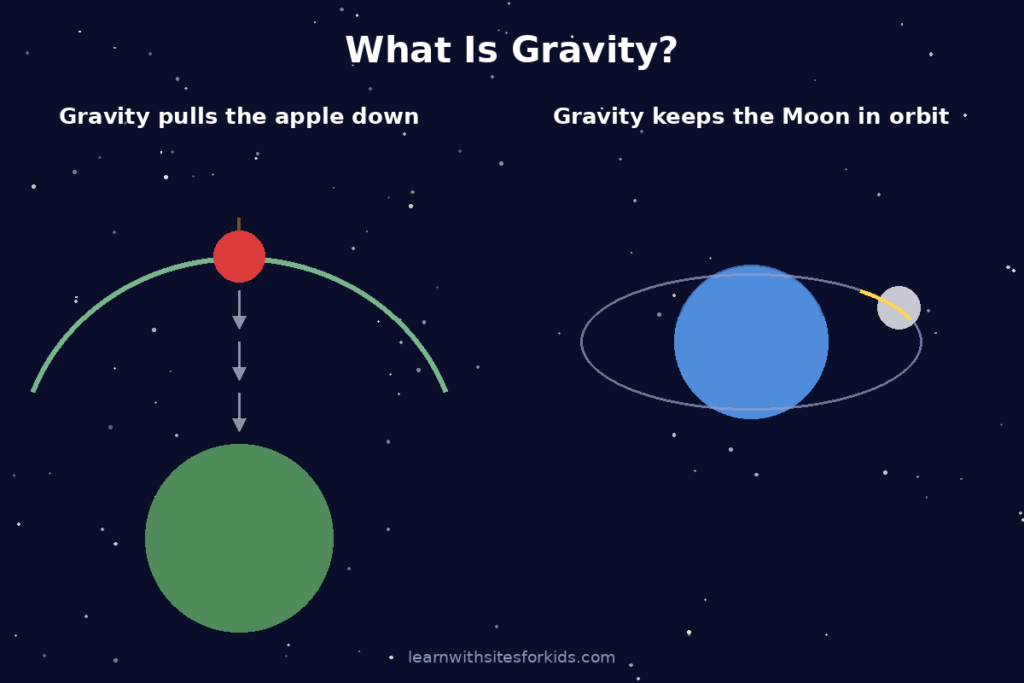 What Is Gravity?

Gravity pulls the apple down

Gravity keeps the Moon in orbit

learnwithsitesforkids.com